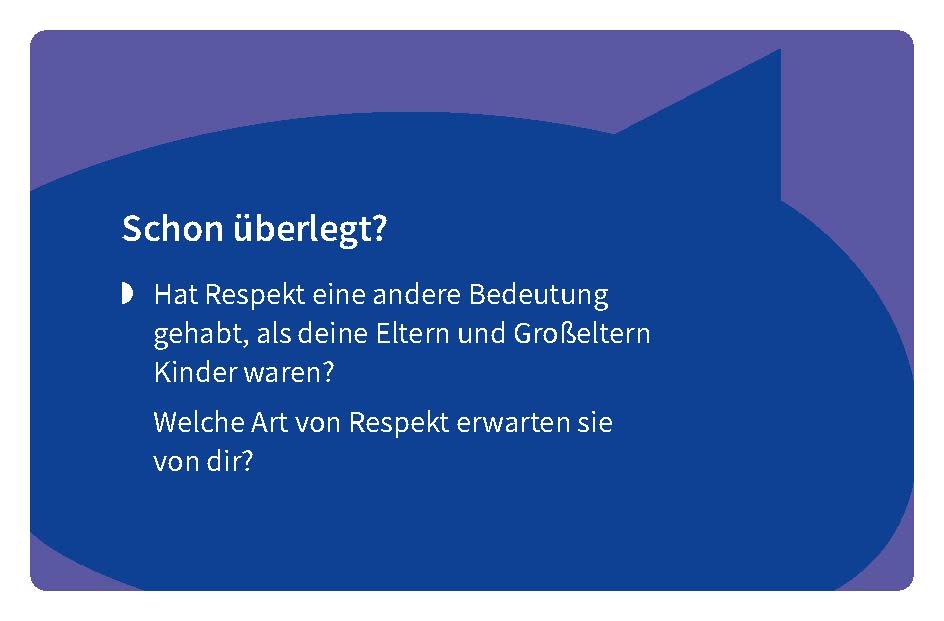 Schon überlegt?

Hat Respekt eine andere Bedeutung gehabt, als deine Eltern und Großeltern Kinder waren?

Welche Art von Respekt erwarten sie von dir?